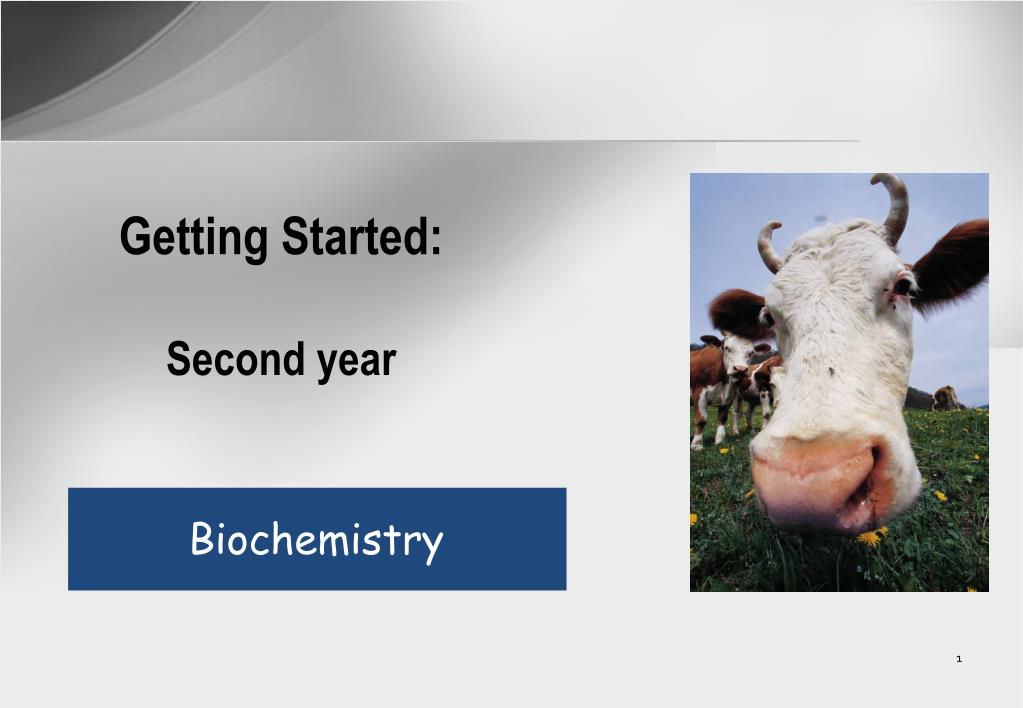 Getting Started:

Second year

Biochemistry

1